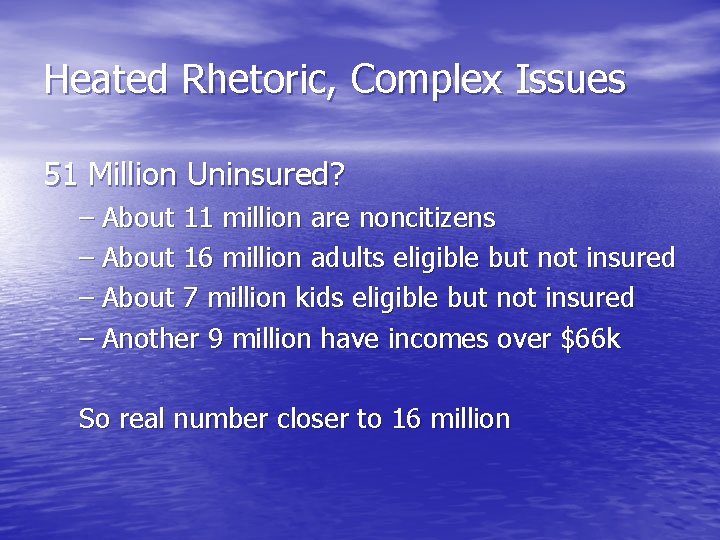 Heated Rhetoric, Complex Issues

51 Million Uninsured?

– About 11 million are noncitizens
– About 16 million adults eligible but not insured
– About 7 million kids eligible but not insured
– Another 9 million have incomes over \$66k

So real number closer to 16 million